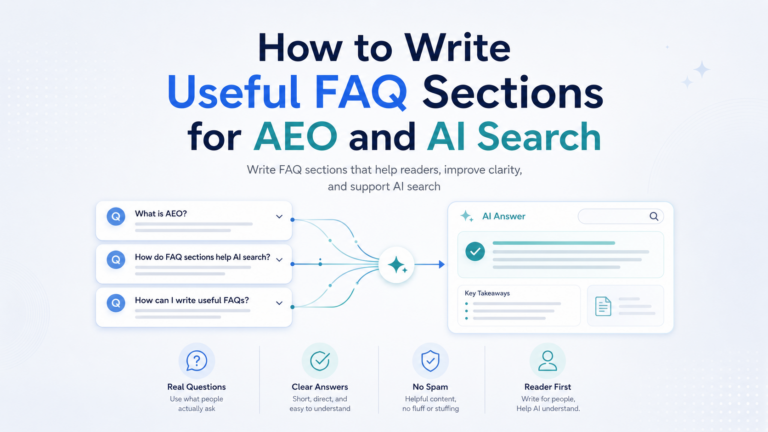 How to Write Useful FAQ Sections for AEO and AI Search

Write FAQ sections that help readers, improve clarity, and support AI search

Q What is AEO?

Q How do FAQ sections help AI search?

Q How can I write useful FAQs?

AI Answer

Key Takeaways

Real Questions
Use what people actually ask

Clear Answers
Short, direct, and easy to understand

No Spam
Helpful content, no fluff or stuffing

Reader First
Write for people, Help AI understand.